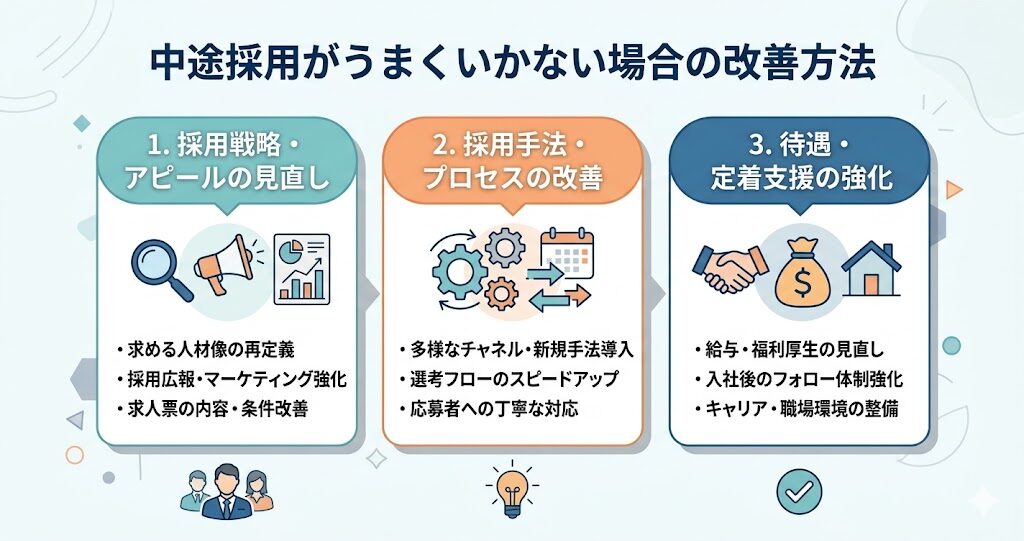 中途採用がうまくいかない場合の改善方法

1. 採用戦略・アピールの見直し

・求める人材像の再定義
・採用広報・マーケティング強化
・求人票の内容・条件改善

2. 採用手法・プロセスの改善

・多様なチャネル・新規手法導入
・選考フローのスピードアップ
・応募者への丁寧な対応

3. 待遇・定着支援の強化

$

・給与・福利厚生の見直し
・入社後のフォロー体制強化
・キャリア・職場環境の整備